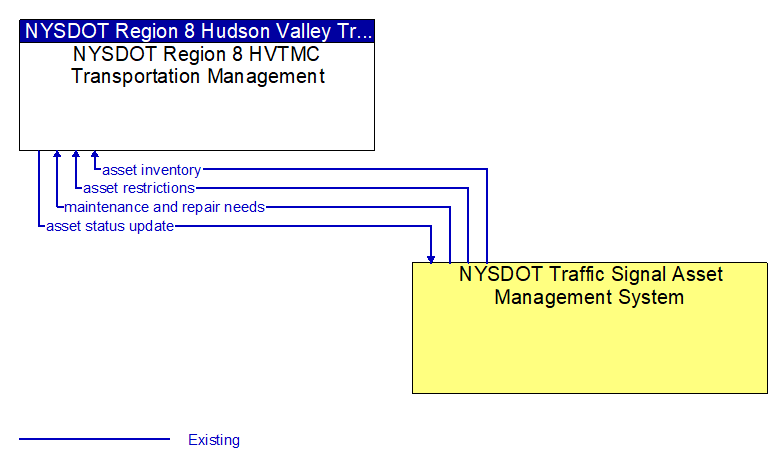 NYSDOT Region 8 Hudson Valley Tr...
NYSDOT Region 8 HVTMC Transportation Management

asset inventory
asset restrictions
maintenance and repair needs
asset status update

NYSDOT Traffic Signal Asset Management System

Existing